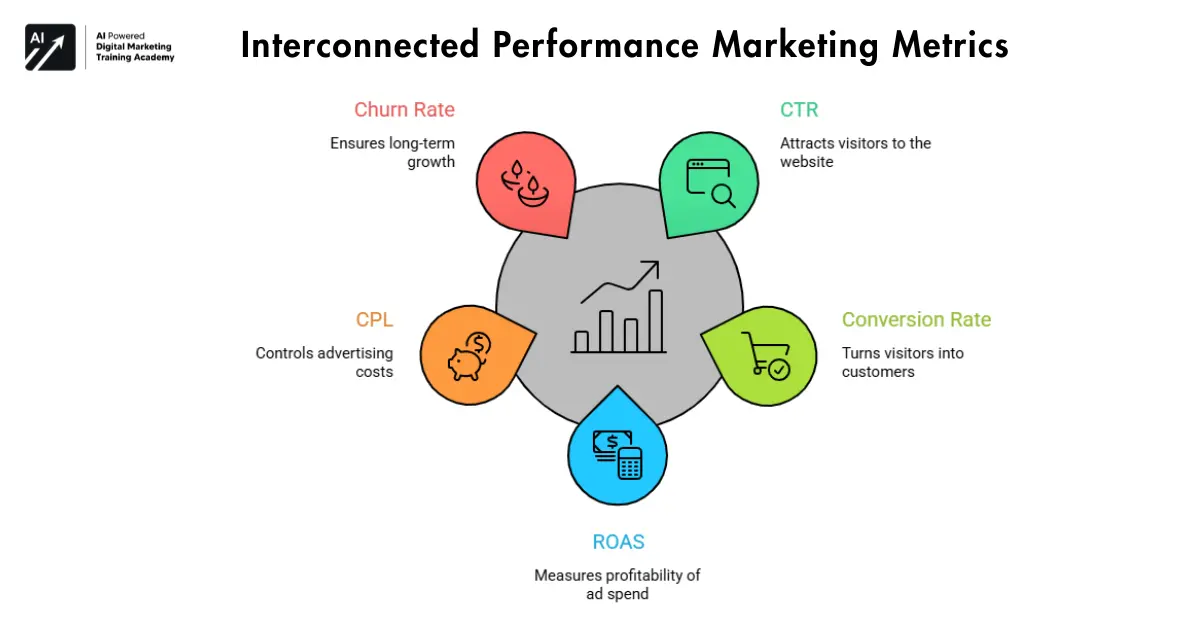 AI

AI Powered
Digital Marketing
Training Academy

Interconnected Performance Marketing Metrics

Churn Rate

Ensures long-term growth

CTR

Attracts visitors to the website

CPL

Controls advertising costs

Conversion Rate

Turns visitors into customers

ROAS

Measures profitability of ad spend